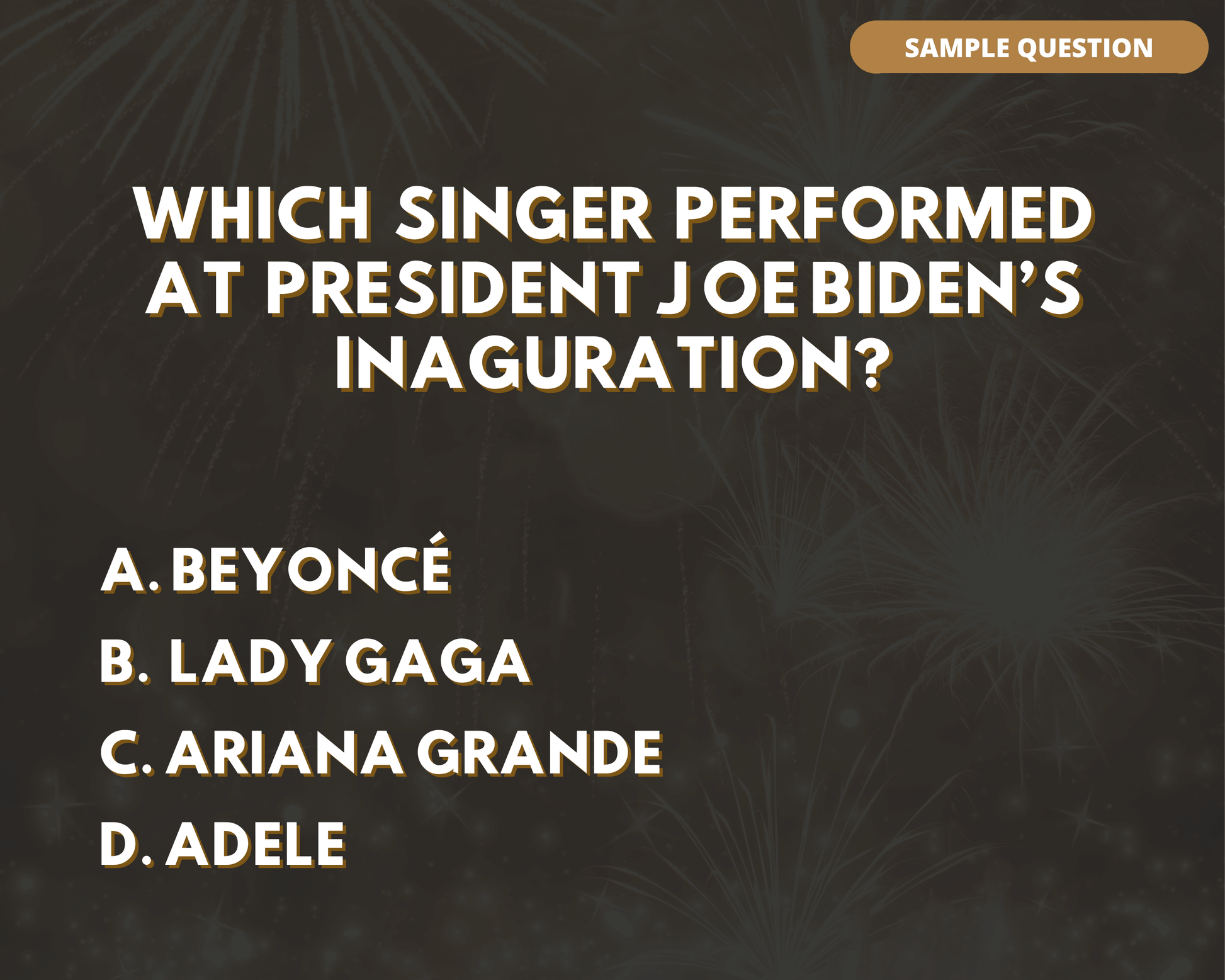 SAMPLE QUESTION

WHICH SINGER PERFORMED AT PRESIDENT JOE BIDEN'S INAGURATION?

A. BEYONCÉ
B. LADY GAGA
C. ARIANA GRANDE
D. ADELE